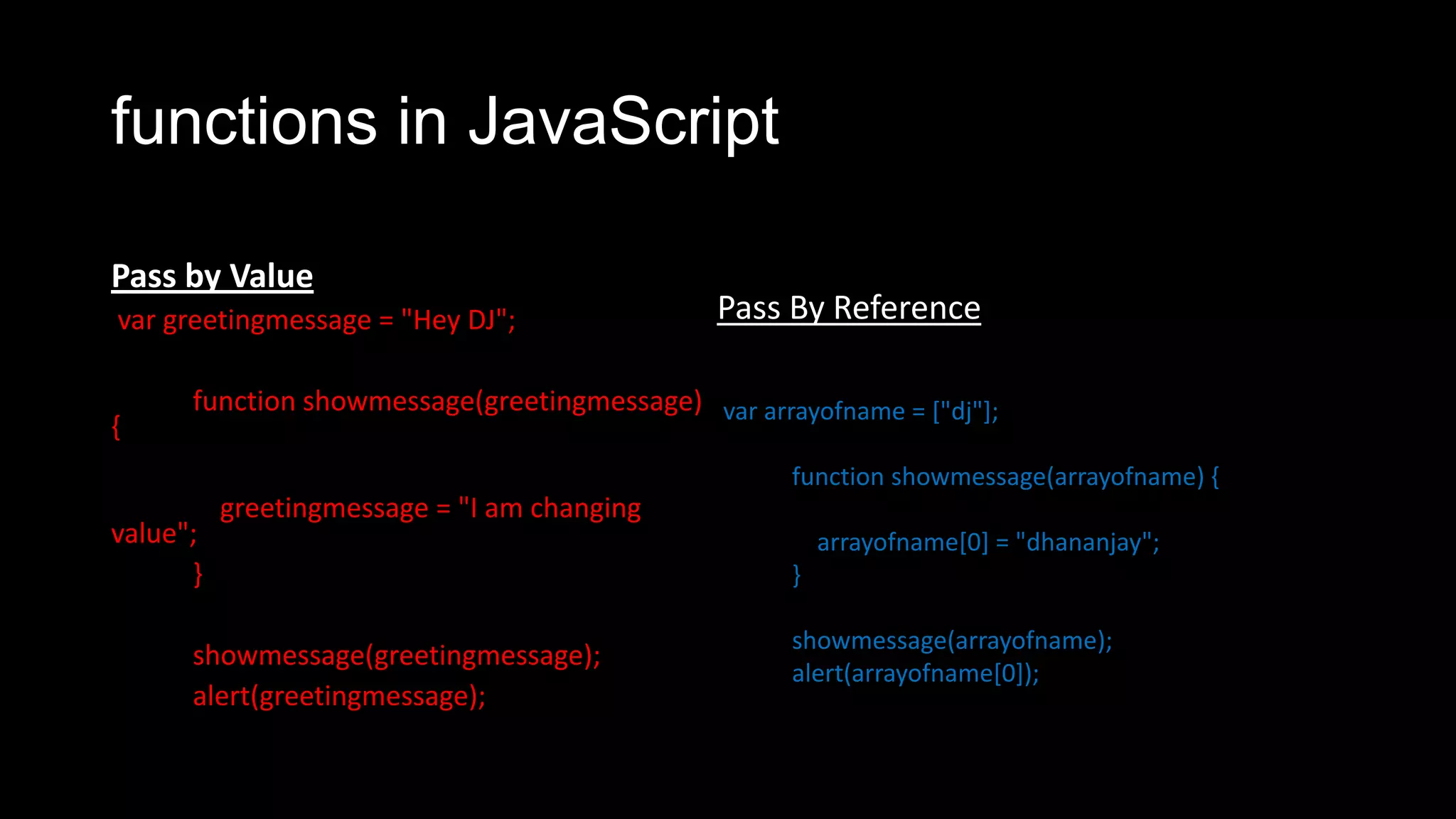 functions in JavaScript

Pass by Value

var greetingmessage = "Hey DJ";

function showmessage(greetingmessage) {

greetingmessage = "I am changing value";
}

showmessage(greetingmessage);
alert(greetingmessage);

Pass By Reference

var arrayofname = ["dj"];

function showmessage(arrayofname) {

arrayofname[0] = "dhananjay";
}

showmessage(arrayofname);
alert(arrayofname[0]);